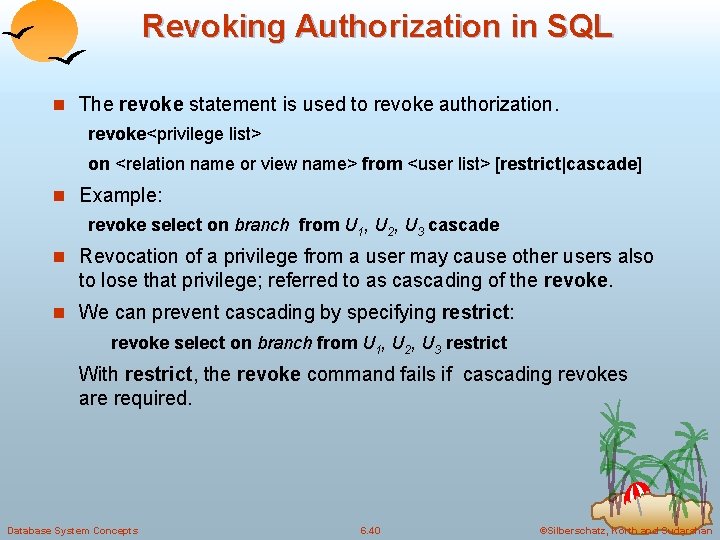 Revoking Authorization in SQL

The revoke statement is used to revoke authorization.

revoke<privilege list>

on <relation name or view name> from <user list> [restrict|cascade]

Example:

revoke select on branch from $U_1$, $U_2$, $U_3$ cascade

Revocation of a privilege from a user may cause other users also to lose that privilege; referred to as cascading of the revoke.

We can prevent cascading by specifying restrict:

revoke select on branch from $U_1$, $U_2$, $U_3$ restrict

With restrict, the revoke command fails if cascading revokes are required.

Database System Concepts 6.40 ©Silberschatz, Korth and Sudarshan